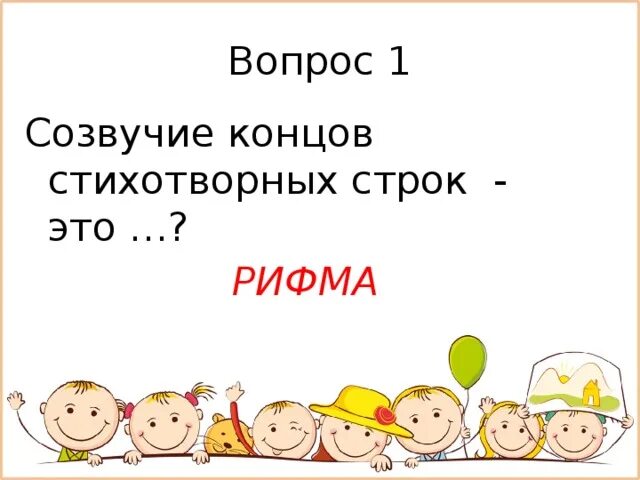 Вопрос 1

Созвучие концов стихотворных строк - это …?

РИФМА